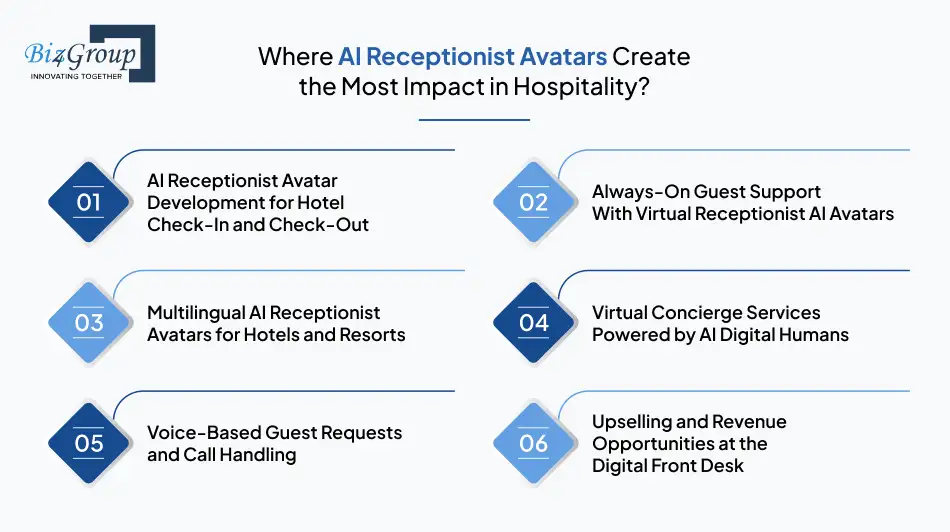 Biz4Group
INNOVATING TOGETHER

Where AI Receptionist Avatars Create the Most Impact in Hospitality?

01
AI Receptionist Avatar Development for Hotel Check-In and Check-Out

02
Always-On Guest Support With Virtual Receptionist AI Avatars

03
Multilingual AI Receptionist Avatars for Hotels and Resorts

04
Virtual Concierge Services Powered by AI Digital Humans

05
Voice-Based Guest Requests and Call Handling

06
Upselling and Revenue Opportunities at the Digital Front Desk